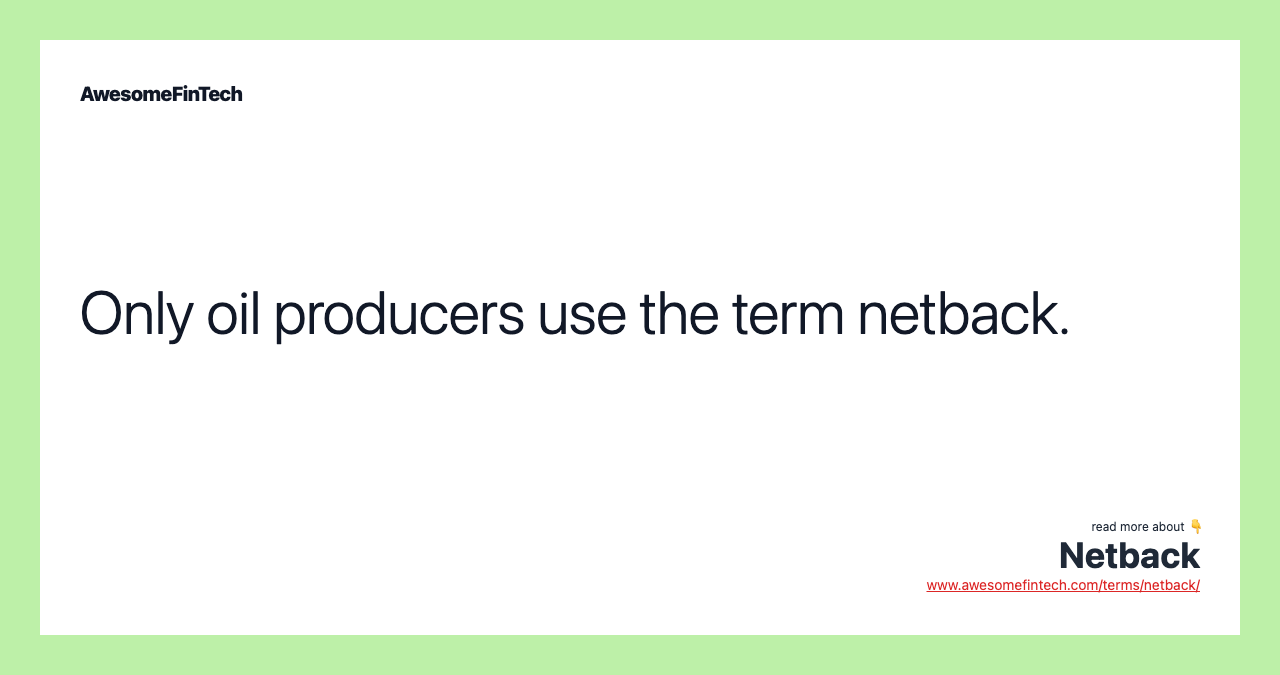 AwesomeFinTech

Only oil producers use the term netback.

read more about 👇
Netback
www.awesomefintech.com/terms/netback/